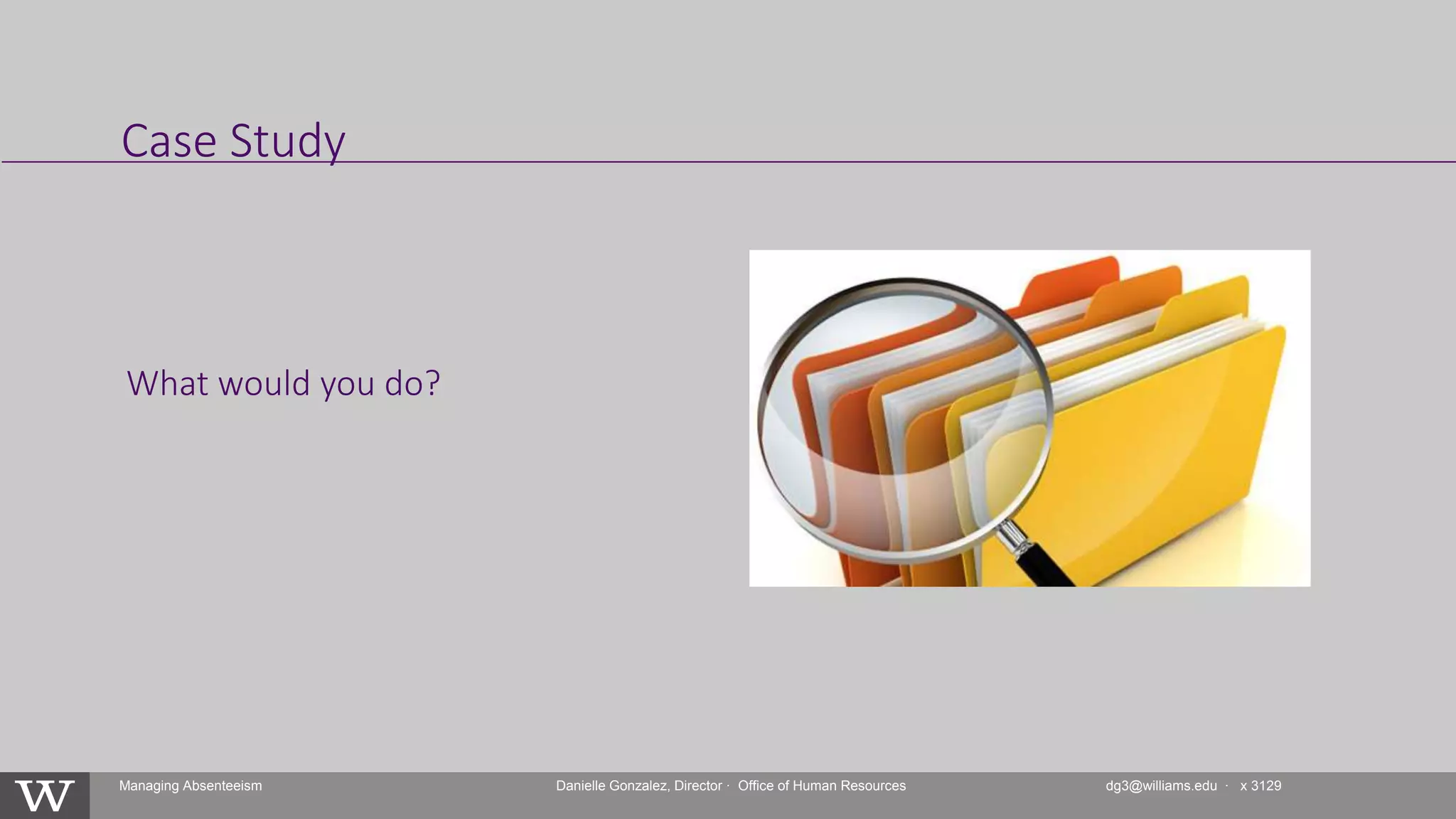 Case Study

What would you do?

W

Managing Absenteeism

Danielle Gonzalez, Director · Office of Human Resources

dg3@williams.edu · x 3129